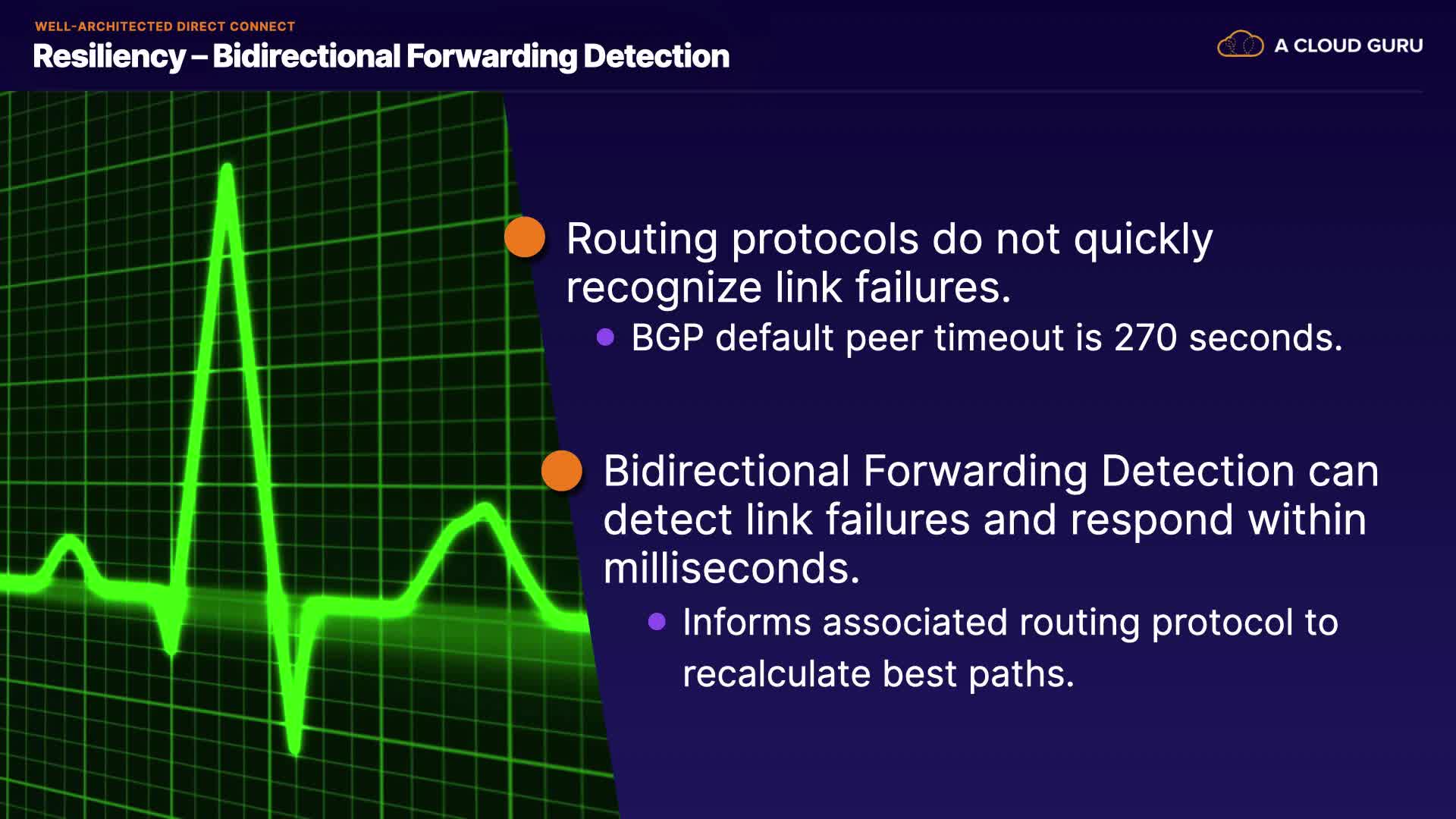 WELL-ARCHITECTED DIRECT CONNECT

Resiliency – Bidirectional Forwarding Detection

A CLOUD GURU

Routing protocols do not quickly recognize link failures.

BGP default peer timeout is 270 seconds.

Bidirectional Forwarding Detection can detect link failures and respond within milliseconds.

Informs associated routing protocol to recalculate best paths.